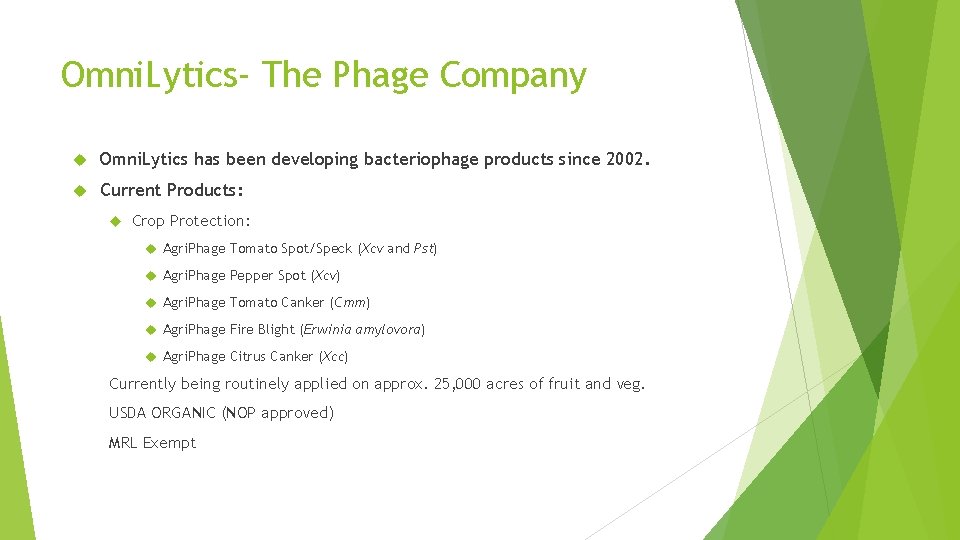 OmniLytics- The Phage Company

OmniLytics has been developing bacteriophage products since 2002.

Current Products:

Crop Protection:

AgriPhage Tomato Spot/Speck (Xcv and Pst)

AgriPhage Pepper Spot (Xcv)

AgriPhage Tomato Canker (Cmm)

AgriPhage Fire Blight (Erwinia amylovora)

AgriPhage Citrus Canker (Xcc)

Currently being routinely applied on approx. 25,000 acres of fruit and veg.

USDA ORGANIC (NOP approved)

MRL Exempt